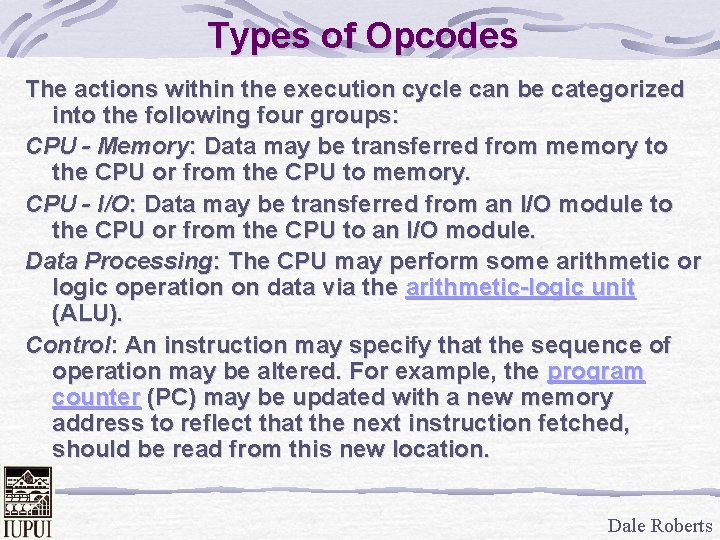 Types of Opcodes

The actions within the execution cycle can be categorized into the following four groups:

CPU - Memory: Data may be transferred from memory to the CPU or from the CPU to memory.

CPU - I/O: Data may be transferred from an I/O module to the CPU or from the CPU to an I/O module.

Data Processing: The CPU may perform some arithmetic or logic operation on data via the arithmetic-logic unit (ALU).

Control: An instruction may specify that the sequence of operation may be altered. For example, the program counter (PC) may be updated with a new memory address to reflect that the next instruction fetched, should be read from this new location.

IUPUI

Dale Roberts